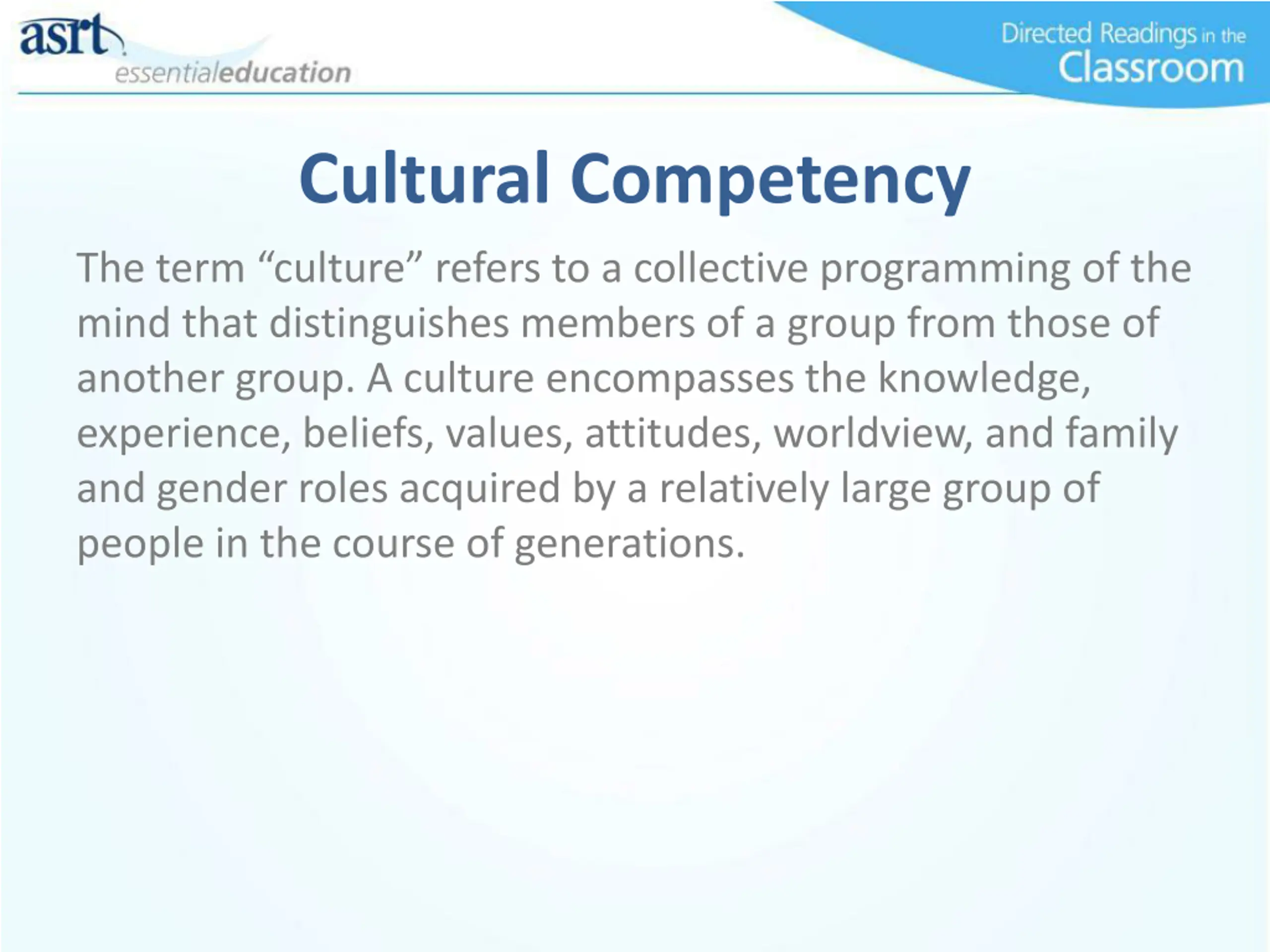 asrt essentialeducation

Directed Readings in the Classroom

Cultural Competency

The term “culture” refers to a collective programming of the mind that distinguishes members of a group from those of another group. A culture encompasses the knowledge, experience, beliefs, values, attitudes, worldview, and family and gender roles acquired by a relatively large group of people in the course of generations.